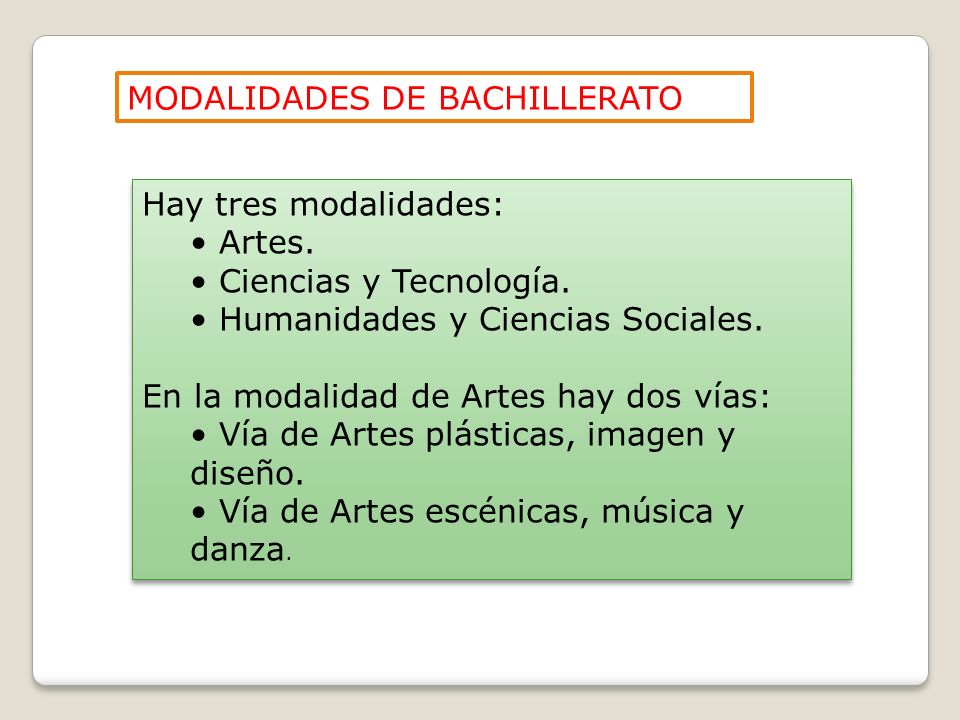 MODALIDADES DE BACHILLERATO

Hay tres modalidades:
• Artes.
• Ciencias y Tecnología.
• Humanidades y Ciencias Sociales.

En la modalidad de Artes hay dos vías:
• Vía de Artes plásticas, imagen y diseño.
• Vía de Artes escénicas, música y danza.